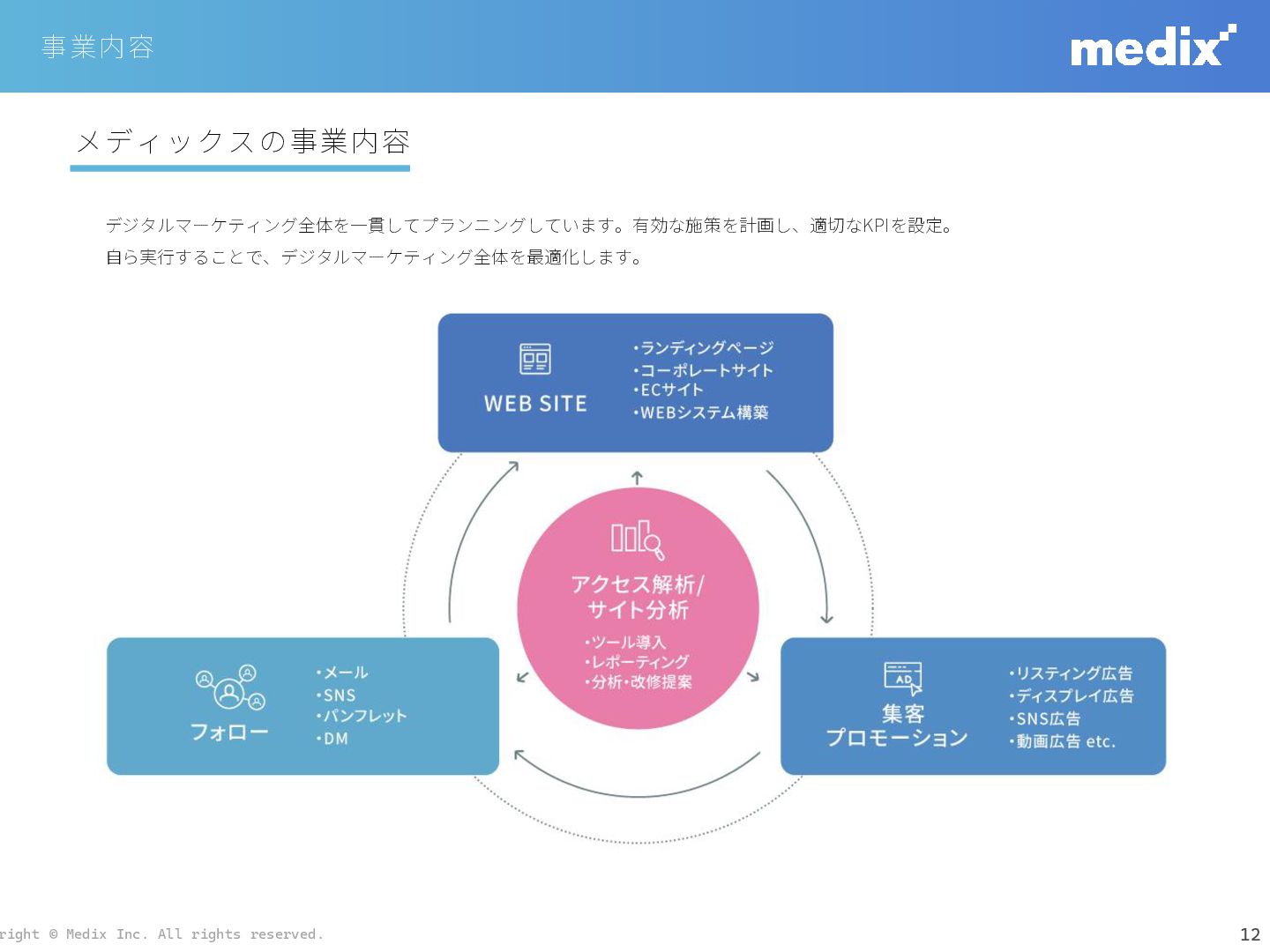 事業内容

medix

メディックスの事業内容

デジタルマーケティング全体を一貫してプランニングしています。有効な施策を計画し、適切なKPIを設定。
自ら実行することで、デジタルマーケティング全体を最適化します。

WEB SITE

・ランディングページ
・コーポレートサイト
・ECサイト
・WEBシステム構築

アクセス解析/
サイト分析

・ツール導入
・レポーティング
・分析・改修提案

フォロー

・メール
・SNS
・パンフレット
・DM

AD

集客
プロモーション

・リスティング広告
・ディスプレイ広告
・SNS広告
・動画広告 etc.

right © Medix Inc. All rights reserved.

12